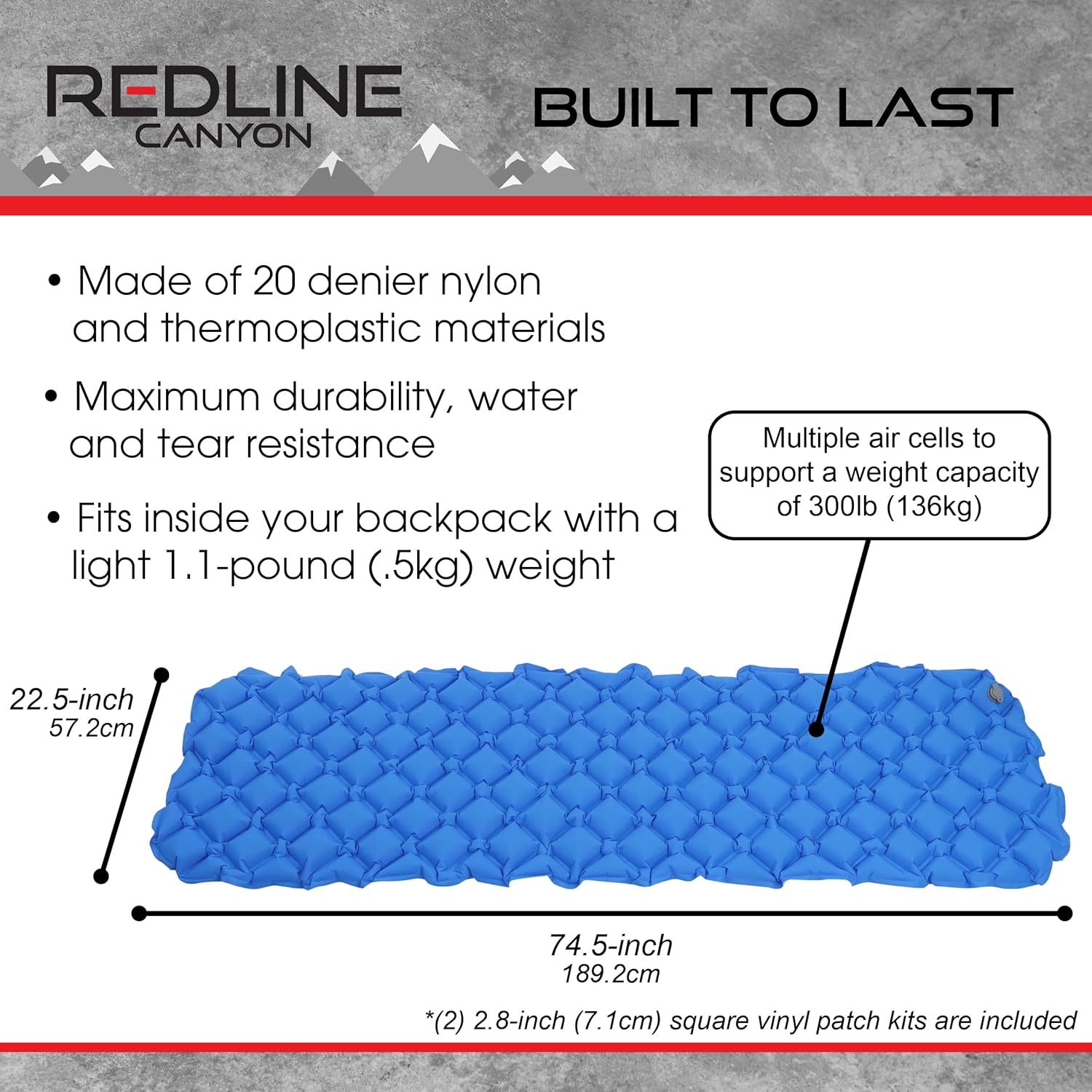 REDLINE CANYON

BUILT TO LAST

• Made of 20 denier nylon and thermoplastic materials

• Maximum durability, water and tear resistance

• Fits inside your backpack with a light 1.1-pound (.5kg) weight

Multiple air cells to support a weight capacity of 300lb (136kg)

22.5-inch
57.2cm

74.5-inch
189.2cm

*(2) 2.8-inch (7.1cm) square vinyl patch kits are included